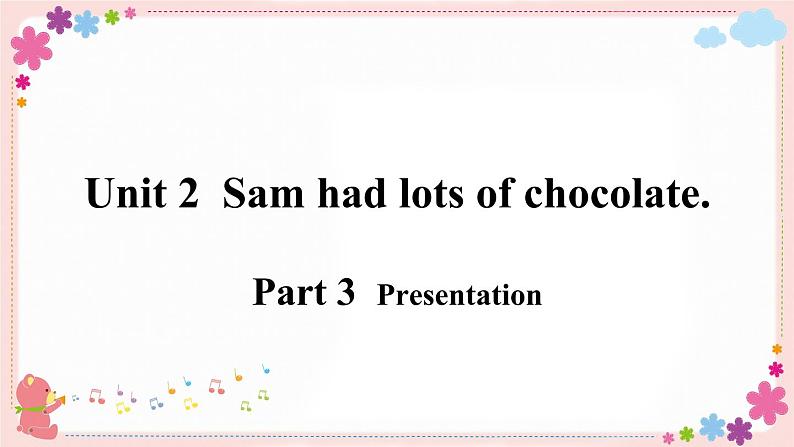 Unit 2 Sam had lots of chocolate.

Part 3 Presentation